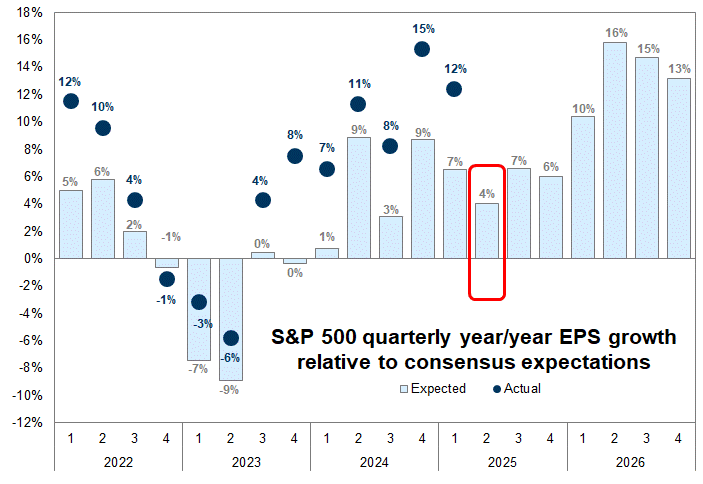 18%
16%
14%
12%
10%
8%
6%
4%
2%
0%
-2%
-4%
-6%
-8%
-10%
-12%

12%
10%
4%
-1%
-3%
-6%
4%
8%
7%
11%
8%
15%
12%

5%
6%
2%
-1%
-7%
-9%
0%
0%
1%
9%
3%
9%
7%
4%
7%
6%
10%
16%
15%
13%

S&P 500 quarterly year/year EPS growth relative to consensus expectations

Expected
Actual

1 2 3 4 1 2 3 4 1 2 3 4 1 2 3 4 1 2 3 4
2022
2023
2024
2025
2026